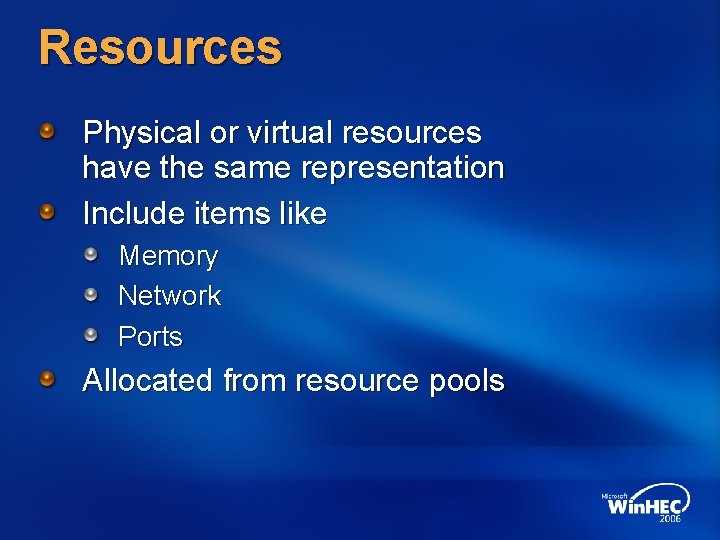 Resources

Physical or virtual resources have the same representation

Include items like

Memory

Network

Ports

Allocated from resource pools

Microsoft WinHEC 2006